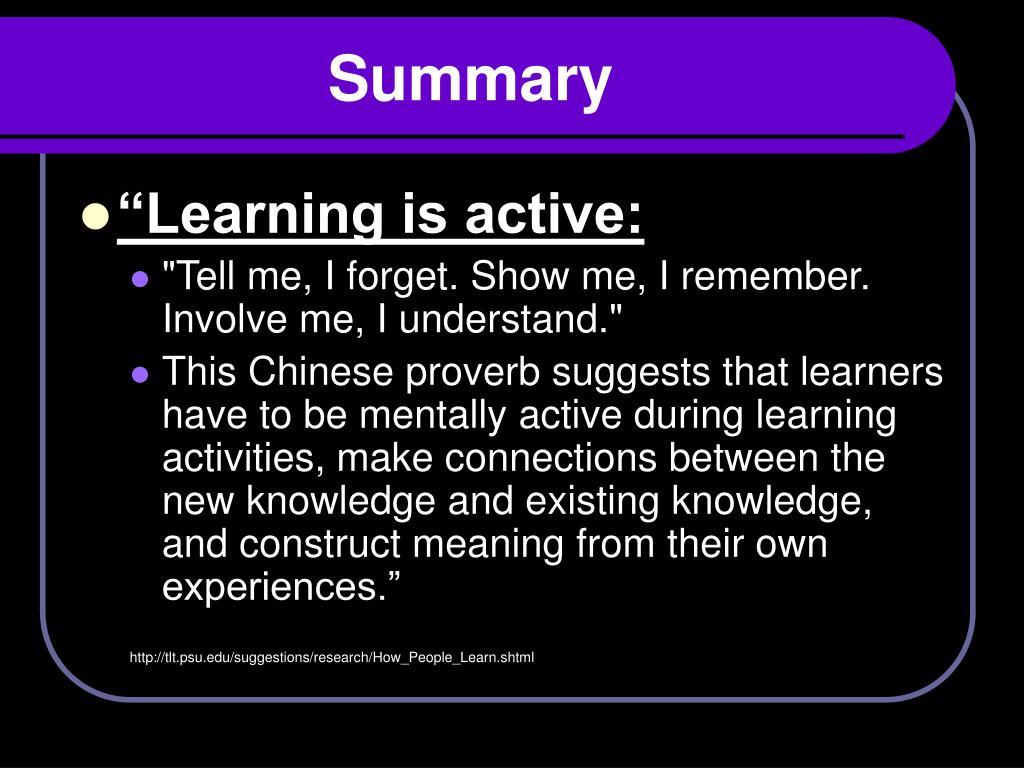 Summary

“Learning is active:

"Tell me, I forget. Show me, I remember. Involve me, I understand."

This Chinese proverb suggests that learners have to be mentally active during learning activities, make connections between the new knowledge and existing knowledge, and construct meaning from their own experiences.”

http://tlt.psu.edu/suggestions/research/How_People_Learn.shtml